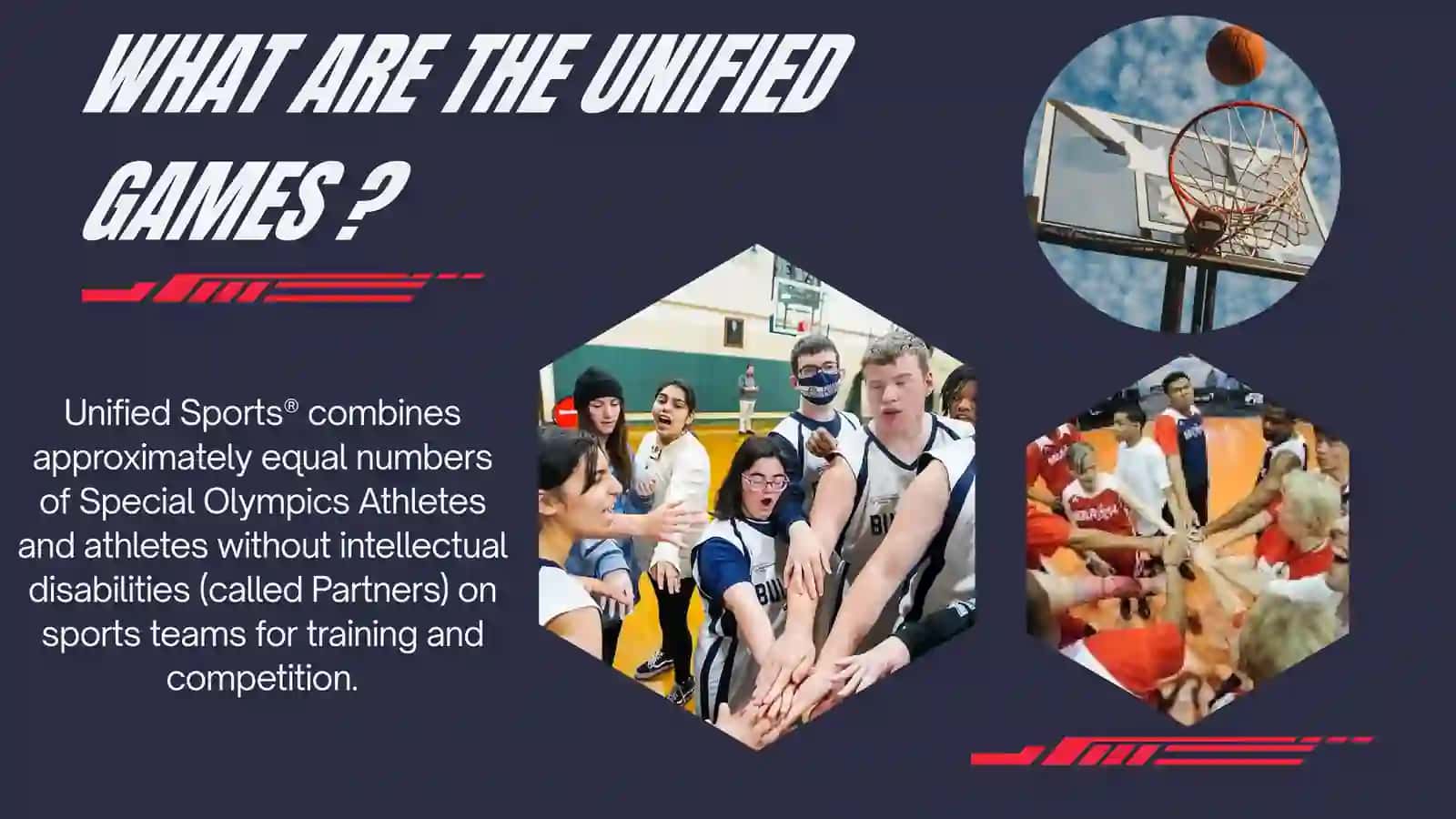 WHAT ARE THE UNIFIED GAMES ?

Unified Sports® combines approximately equal numbers of Special Olympics Athletes and athletes without intellectual disabilities (called Partners) on sports teams for training and competition.